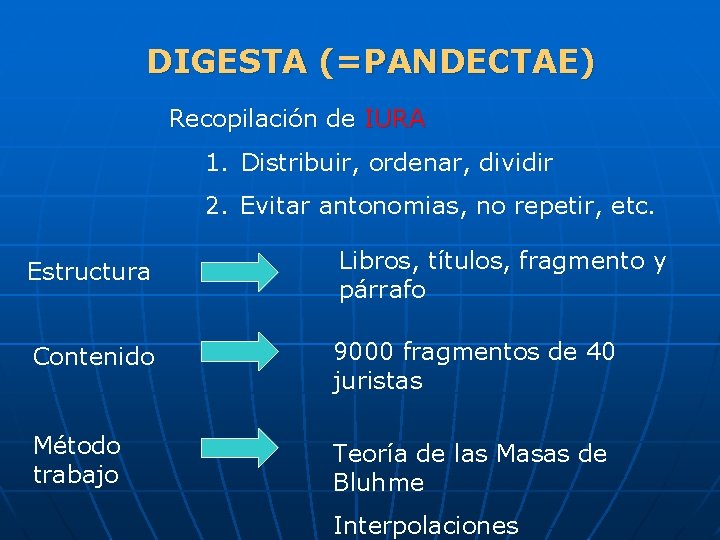 DIGESTA (=PANDECTAE)

Recopilación de IURA

1. Distribuir, ordenar, dividir

2. Evitar antonomias, no repetir, etc.

Estructura

Libros, títulos, fragmento y párrafo

Contenido

9000 fragmentos de 40 juristas

Método trabajo

Teoría de las Masas de Bluhme

Interpolaciones